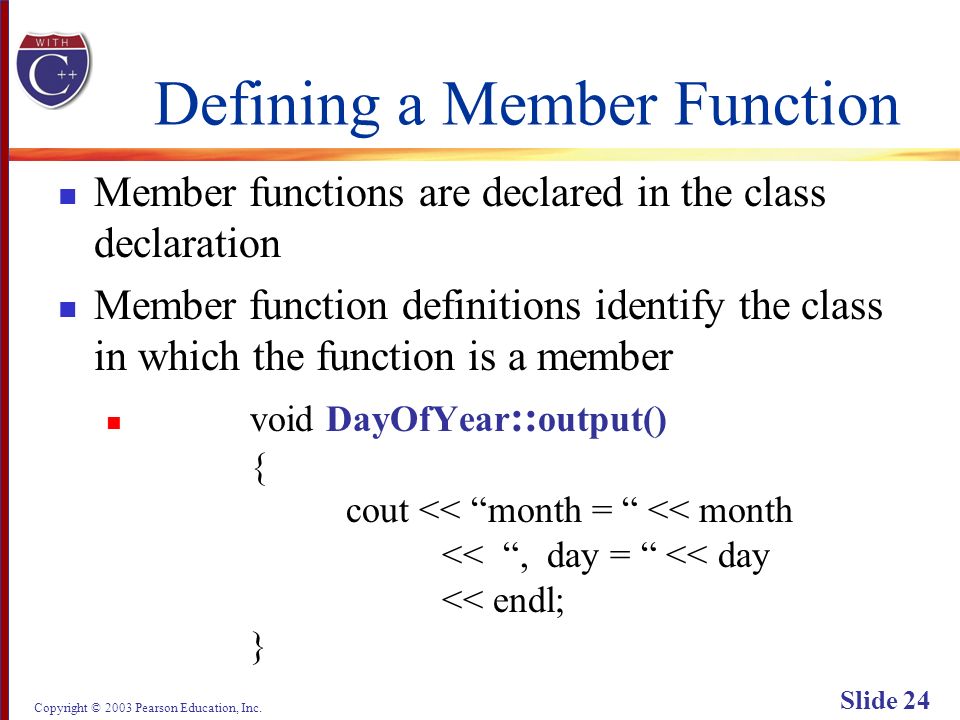 WITH
C++

Defining a Member Function

Member functions are declared in the class declaration

Member function definitions identify the class in which the function is a member

void DayOfYear::output()
{
cout << “month = “ << month
<< “, day = “ << day
<< endl;
}

Copyright © 2003 Pearson Education, Inc.

Slide 24